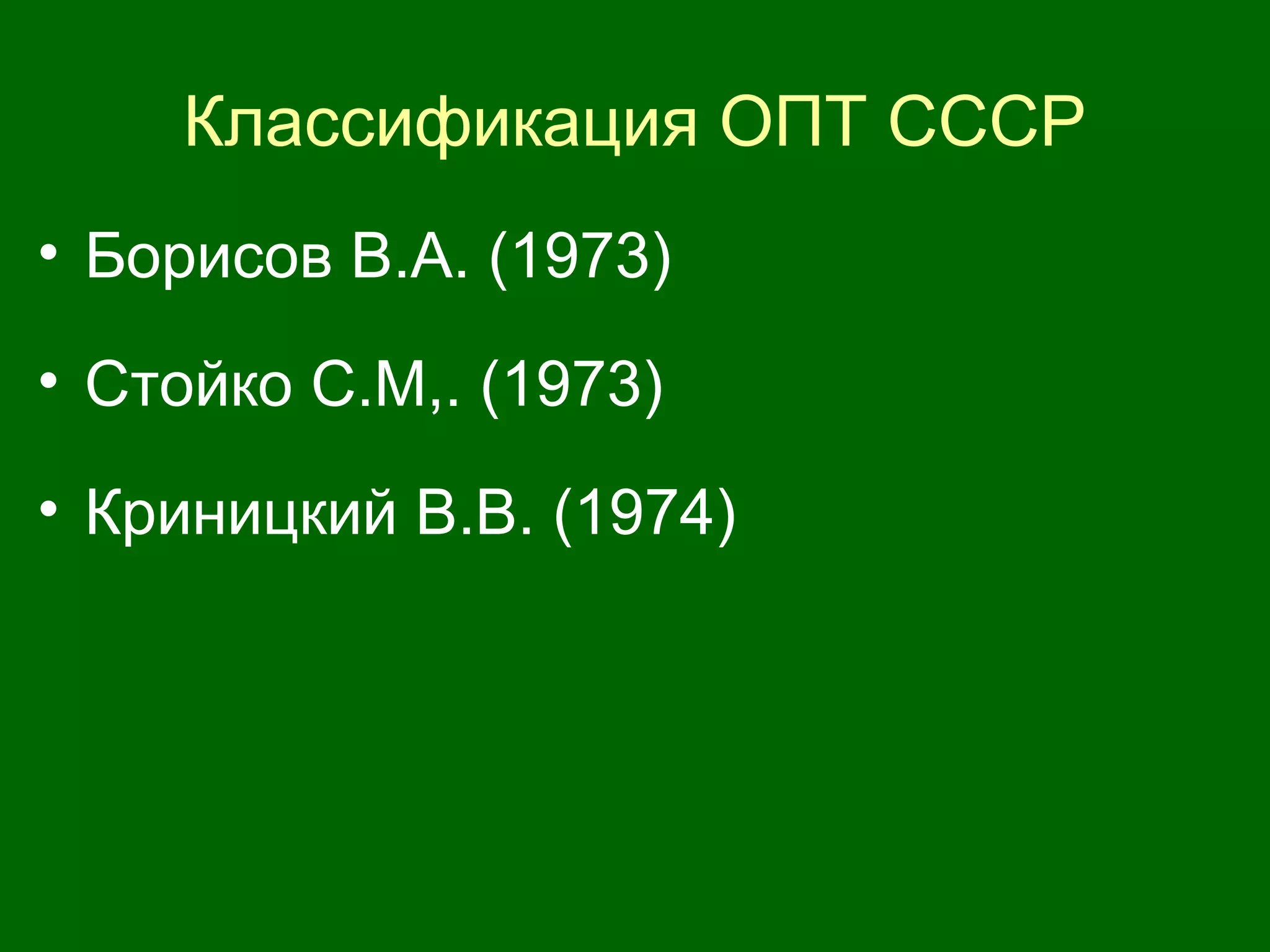 Классификация ОПТ СССР

• Борисов В.А. (1973)
• Стойко С.М,. (1973)
• Криницкий В.В. (1974)